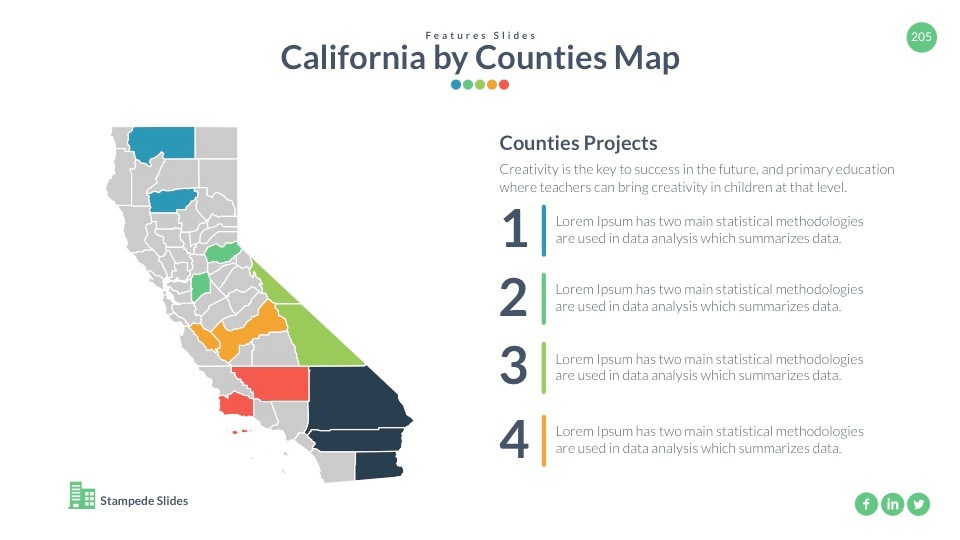 Features Slides

California by Counties Map

205

Counties Projects

Creativity is the key to success in the future, and primary education where teachers can bring creativity in children at that level.

1 Lorem Ipsum has two main statistical methodologies are used in data analysis which summarizes data.

2 Lorem Ipsum has two main statistical methodologies are used in data analysis which summarizes data.

3 Lorem Ipsum has two main statistical methodologies are used in data analysis which summarizes data.

4 Lorem Ipsum has two main statistical methodologies are used in data analysis which summarizes data.

Stampede Slides